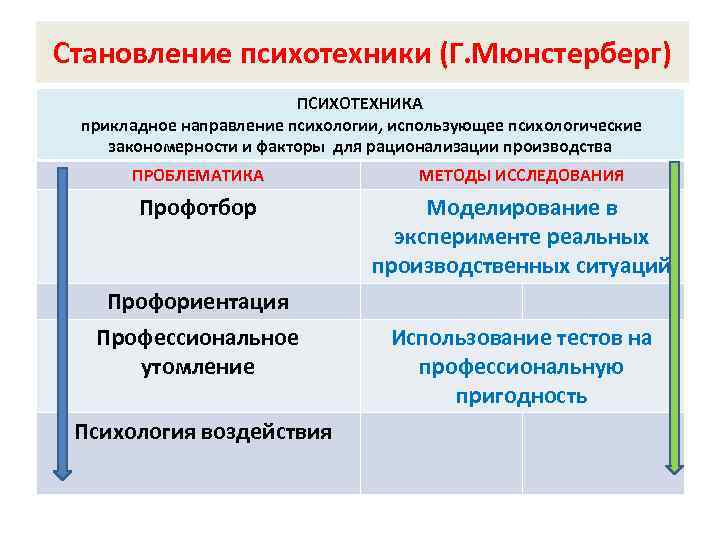 Становление психотехники (Г.Мюнстерберг)

ПСИХОТЕХНИКА
прикладное направление психологии, использующее психологические закономерности и факторы для рационализации производства

| ПРОБЛЕМАТИКА | МЕТОДЫ ИССЛЕДОВАНИЯ |
|---|---|
| Профотбор | Моделирование в эксперименте реальных производственных ситуаций |
| Профориентация | |
| Профессиональное утомление | Использование тестов на профессиональную пригодность |
| Психология воздействия | |